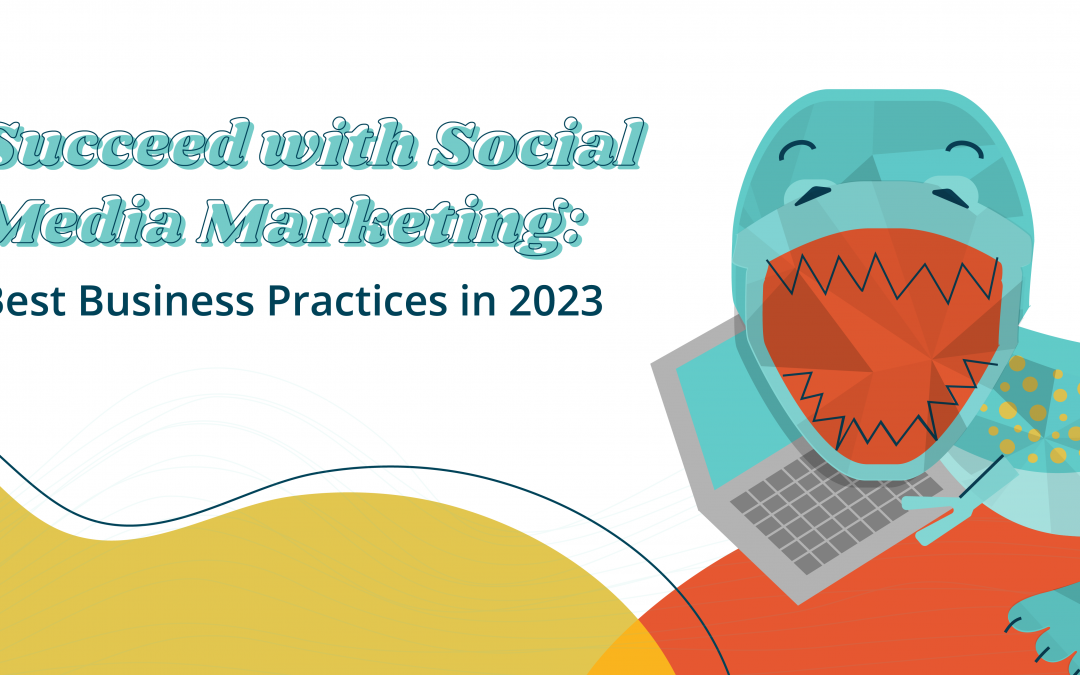 Succeed with Social Media Marketing:
Best Business Practices in 2023